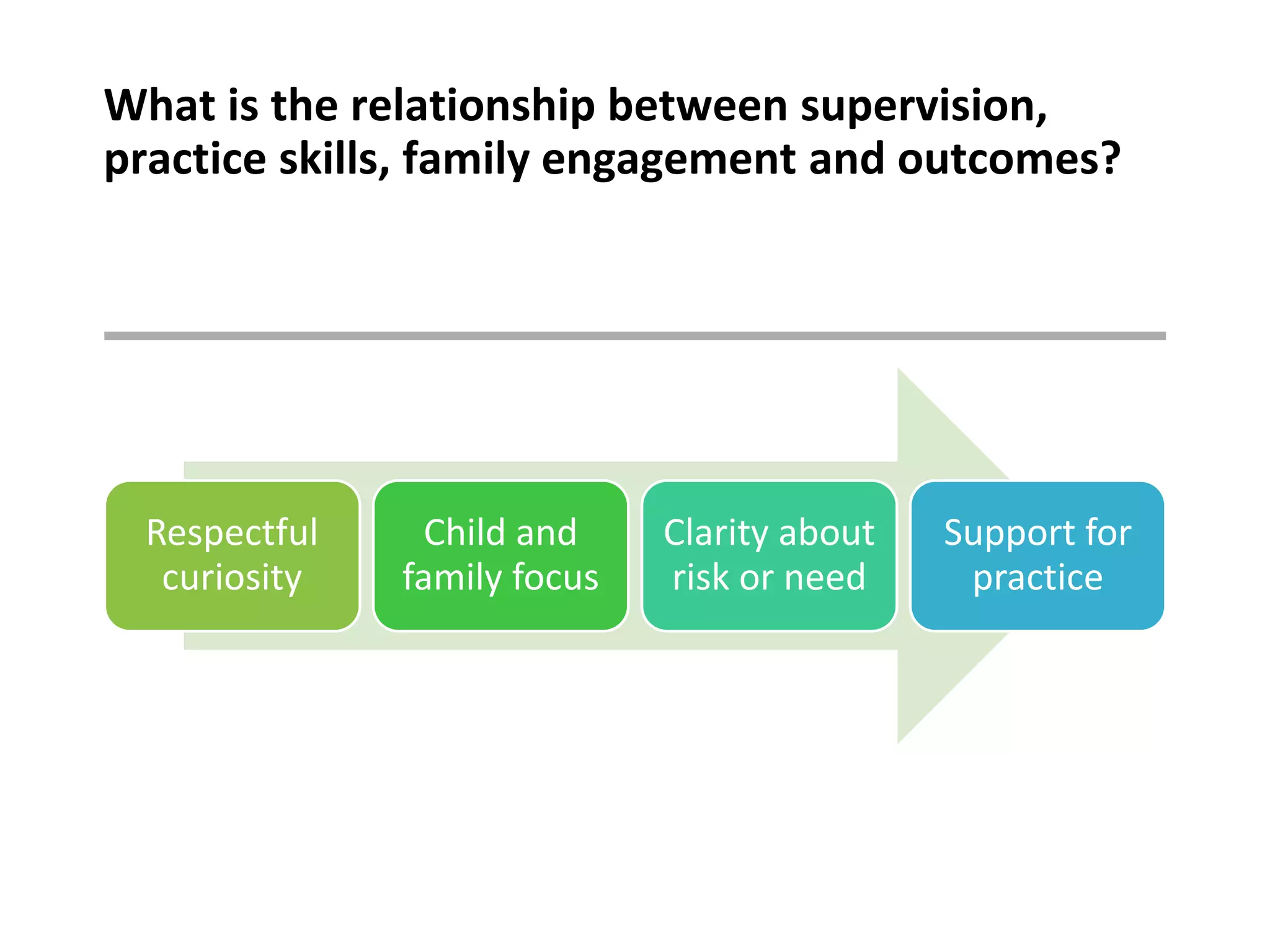 What is the relationship between supervision, practice skills, family engagement and outcomes?

Respectful curiosity

Child and family focus

Clarity about risk or need

Support for practice